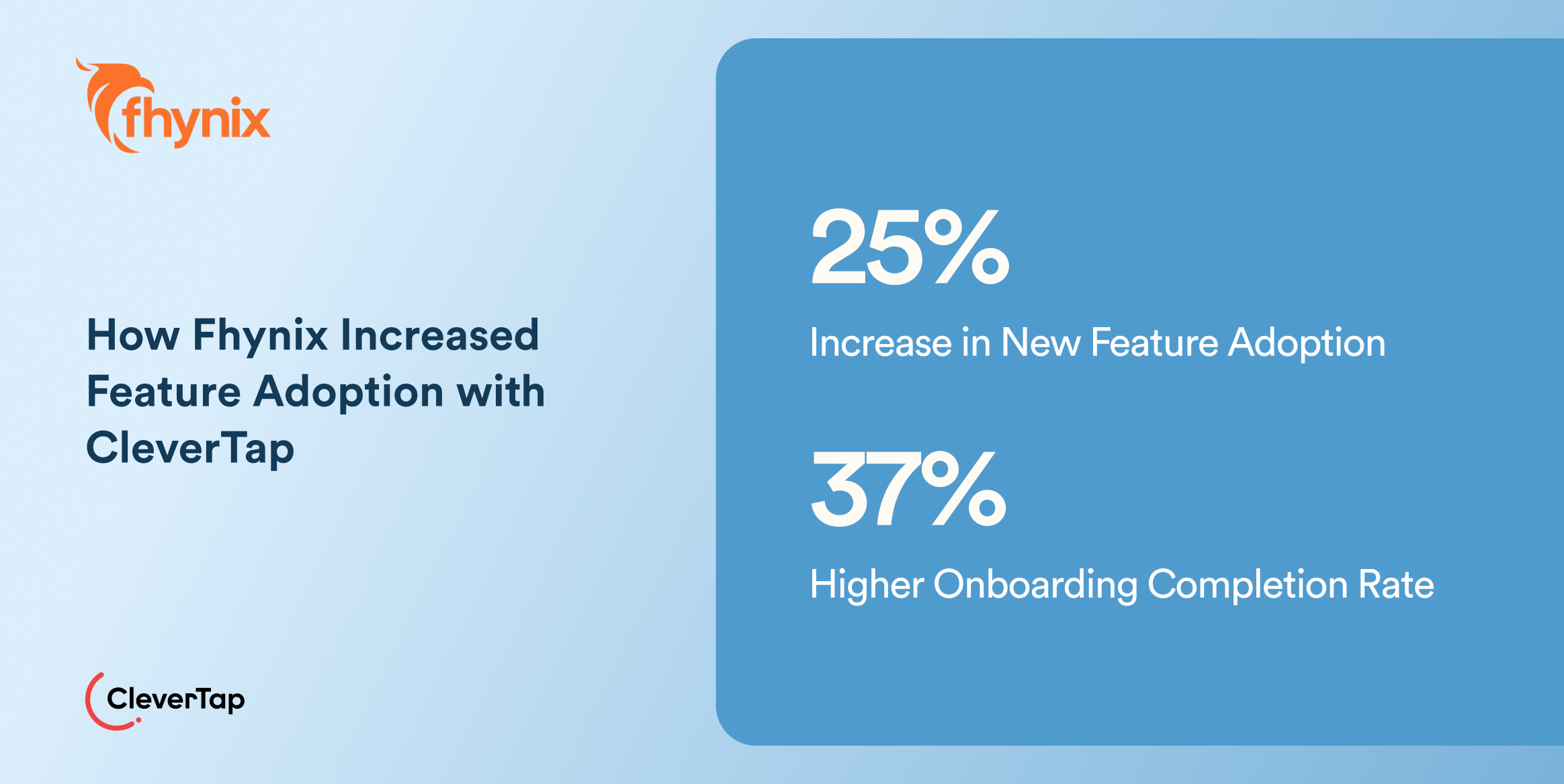 fhynix

How Fhynix Increased Feature Adoption with CleverTap

CleverTap

25%

Increase in New Feature Adoption

37%

Higher Onboarding Completion Rate